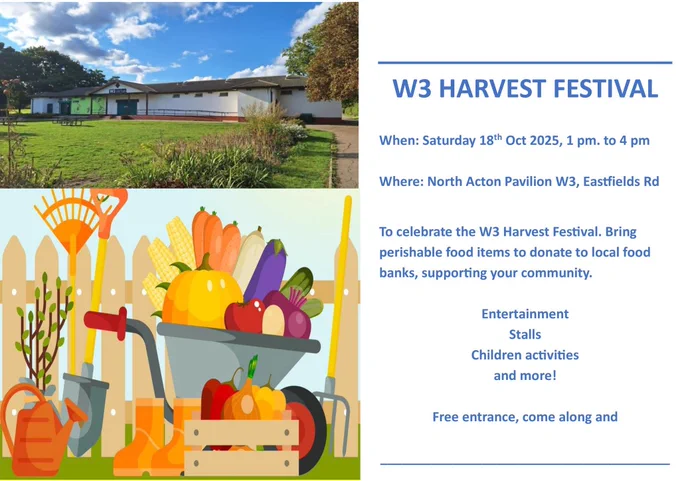 W3 HARVEST FESTIVAL

When: Saturday 18$^{th}$ Oct 2025, 1 pm. to 4 pm

Where: North Acton Pavilion W3, Eastfields Rd

To celebrate the W3 Harvest Festival. Bring perishable food items to donate to local food banks, supporting your community.

Entertainment
Stalls
Children activities
and more!

Free entrance, come along and